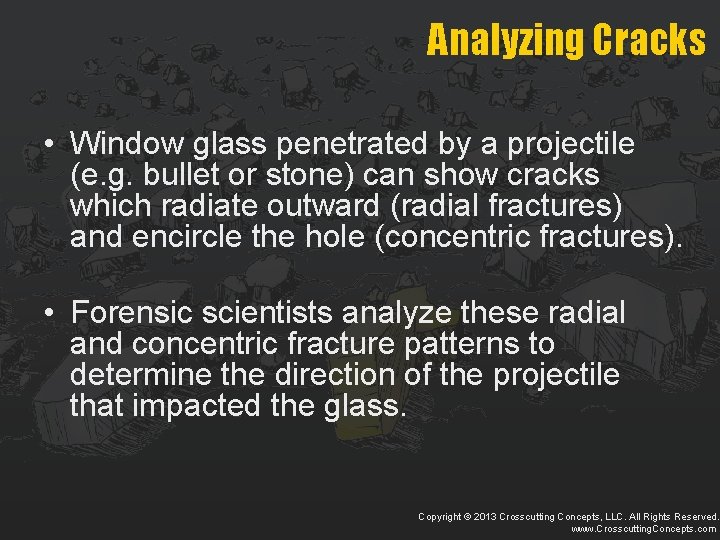 Analyzing Cracks

• Window glass penetrated by a projectile (e.g. bullet or stone) can show cracks which radiate outward (radial fractures) and encircle the hole (concentric fractures).

• Forensic scientists analyze these radial and concentric fracture patterns to determine the direction of the projectile that impacted the glass.

Copyright © 2013 Crosscutting Concepts, LLC. All Rights Reserved.
www.CrosscuttingConcepts.com